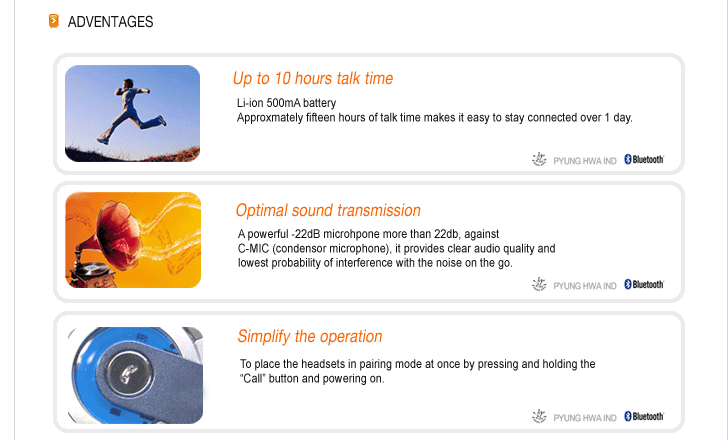 ADVENTAGES

Up to 10 hours talk time

Li-ion 500mA battery
Approxmately fifteen hours of talk time makes it easy to stay connected over 1 day.

PYUNG HWA IND Bluetooth

Optimal sound transmission

A powerful -22dB microhpone more than 22db, against C-MIC (condensor microphone), it provides clear audio quality and lowest probability of interference with the noise on the go.

PYUNG HWA IND Bluetooth

Simplify the operation

To place the headsets in pairing mode at once by pressing and holding the "Call" button and powering on.

PYUNG HWA IND Bluetooth